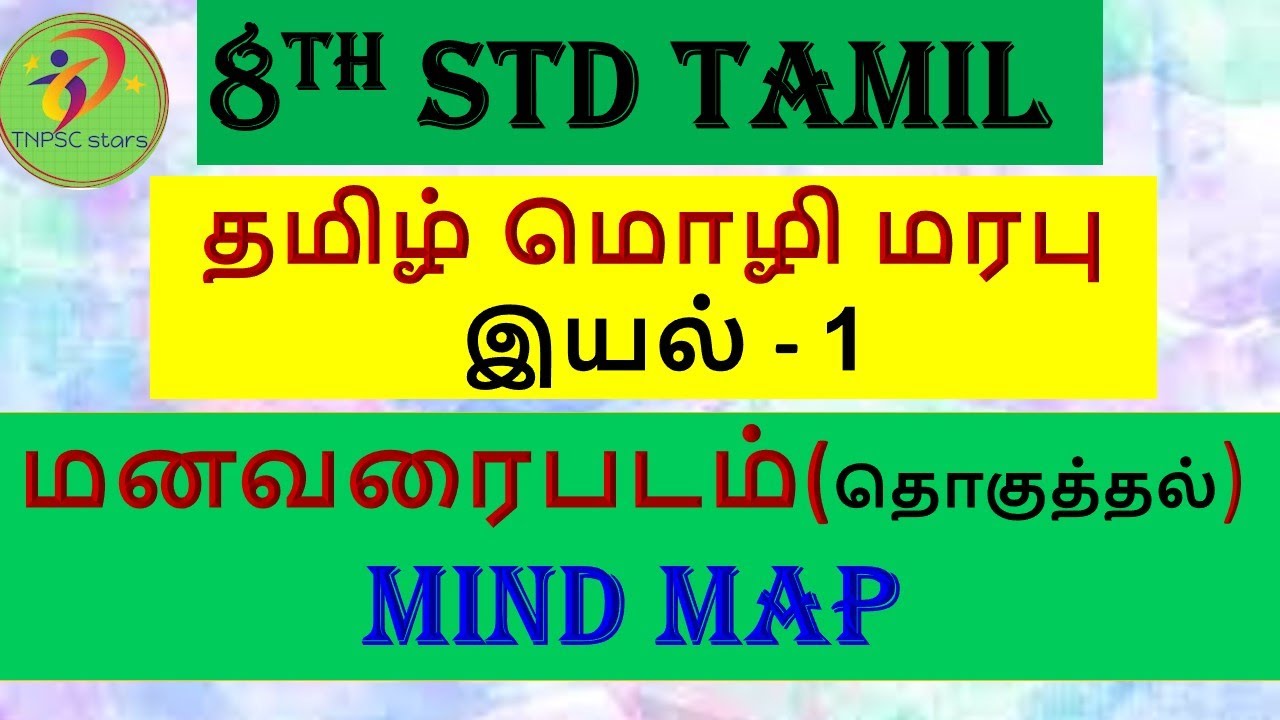 TNPSC stars

8TH STD TAMIL

தமிழ் மொழி மரபு
இயல் - 1

மனவரைபடம்(தொகுத்தல்)
MIND MAP